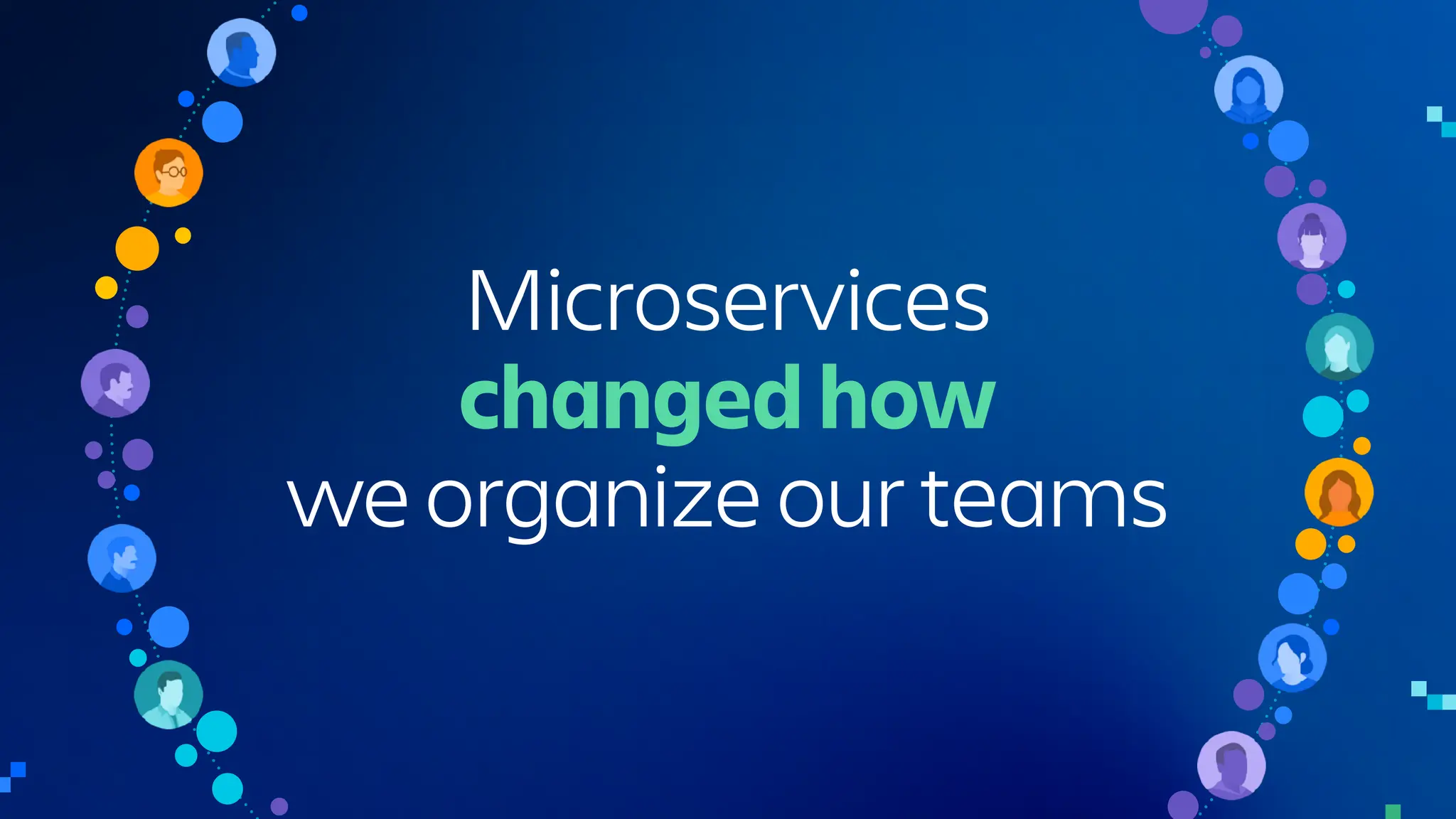 Microservices
changed how
we organize our teams